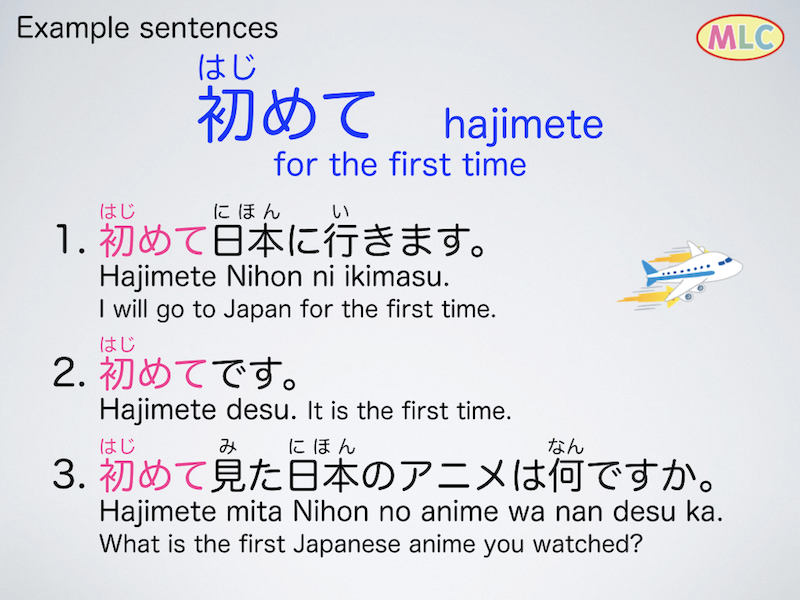 Example sentences

MLC

はじ
初めて hajimete
for the first time

はじ　にほん　い
1. 初めて日本に行きます。
Hajimete Nihon ni ikimasu.
I will go to Japan for the first time.

はじ
2. 初めてです。
Hajimete desu. It is the first time.

はじ　み　にほん　なん
3. 初めて見た日本のアニメは何ですか。
Hajimete mita Nihon no anime wa nan desu ka.
What is the first Japanese anime you watched?